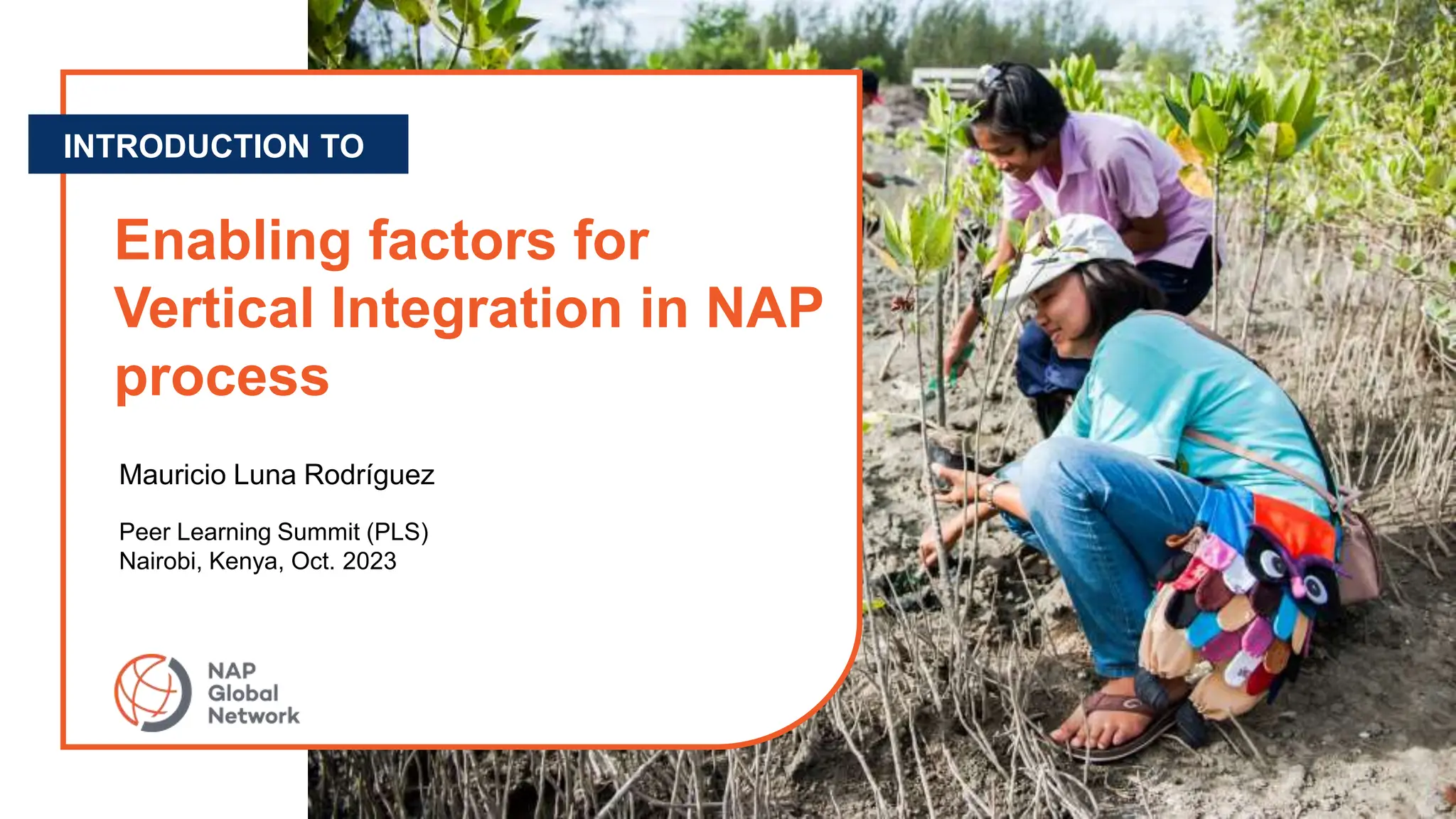 INTRODUCTION TO

Enabling factors for Vertical Integration in NAP process

Mauricio Luna Rodríguez

Peer Learning Summit (PLS)
Nairobi, Kenya, Oct. 2023

NAP
Global
Network